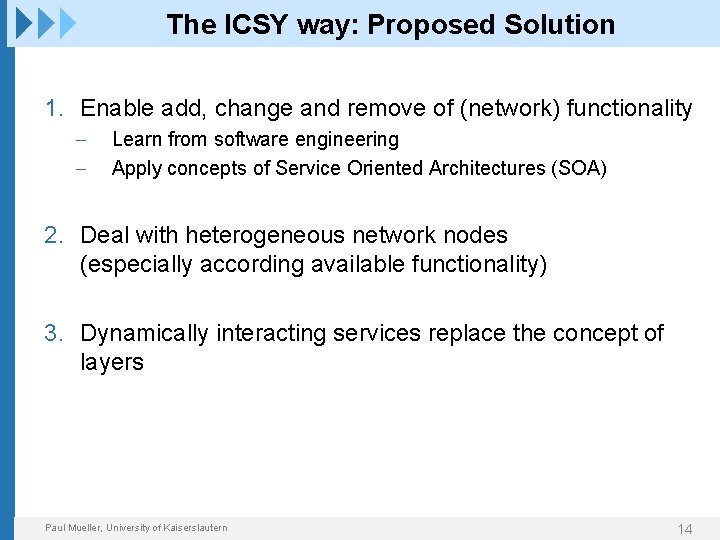 The ICSY way: Proposed Solution

1. Enable add, change and remove of (network) functionality
– Learn from software engineering
– Apply concepts of Service Oriented Architectures (SOA)

2. Deal with heterogeneous network nodes (especially according available functionality)

3. Dynamically interacting services replace the concept of layers

Paul Mueller, University of Kaiserslautern

14